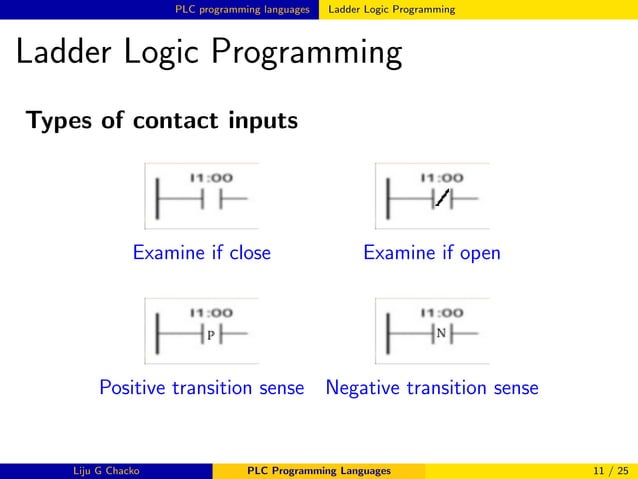 PLC programming languages Ladder Logic Programming

Ladder Logic Programming

Types of contact inputs

I1:00

Examine if close

I1:00

Examine if open

I1:00

P

Positive transition sense

I1:00

N

Negative transition sense

Liju G Chacko PLC Programming Languages 11 / 25